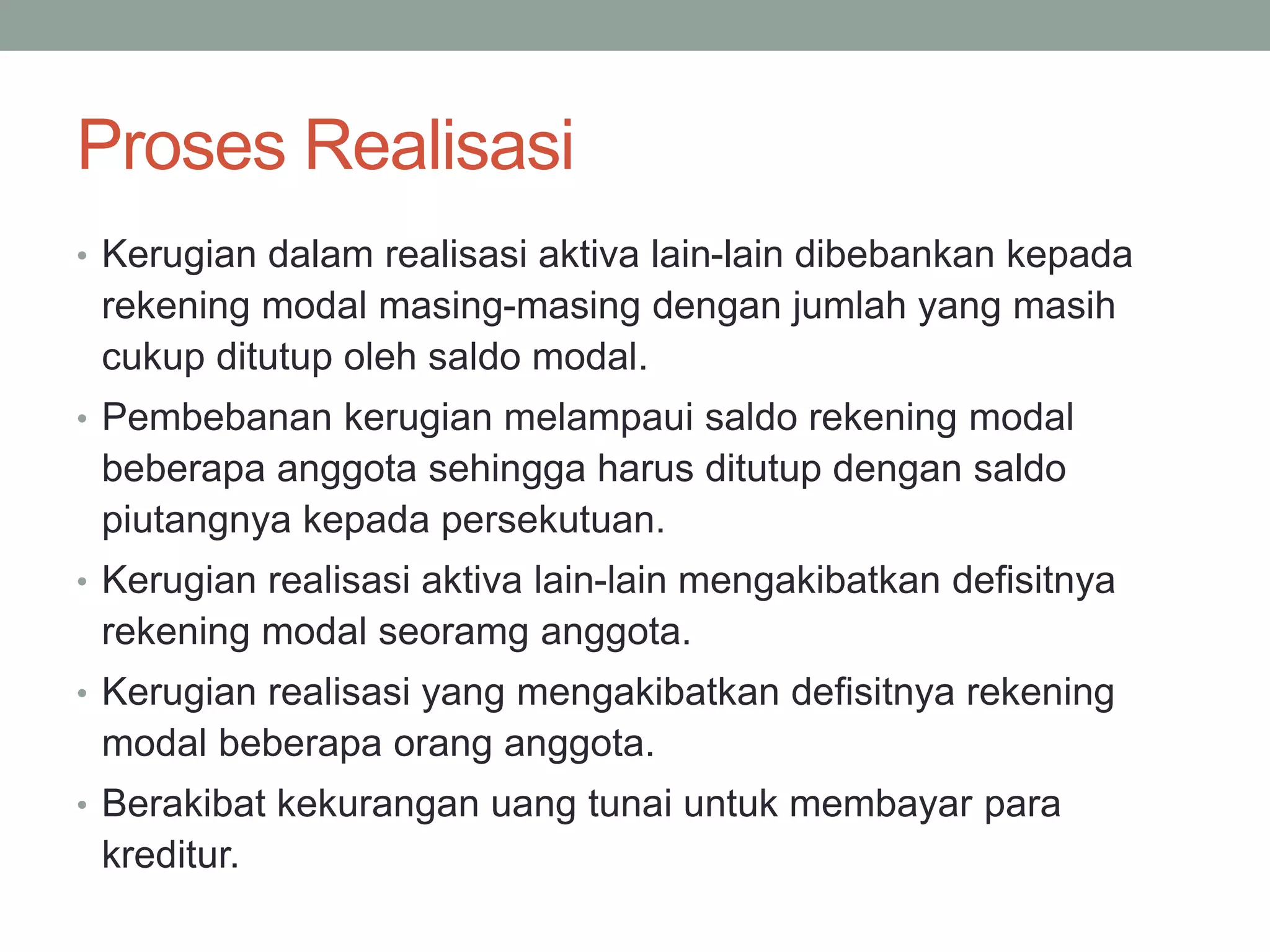 Proses Realisasi

• Kerugian dalam realisasi aktiva lain-lain dibebankan kepada rekening modal masing-masing dengan jumlah yang masih cukup ditutup oleh saldo modal.
• Pembebanan kerugian melampaui saldo rekening modal beberapa anggota sehingga harus ditutup dengan saldo piutangnya kepada persekutuan.
• Kerugian realisasi aktiva lain-lain mengakibatkan defisitnya rekening modal seoramg anggota.
• Kerugian realisasi yang mengakibatkan defisitnya rekening modal beberapa orang anggota.
• Berakibat kekurangan uang tunai untuk membayar para kreditur.